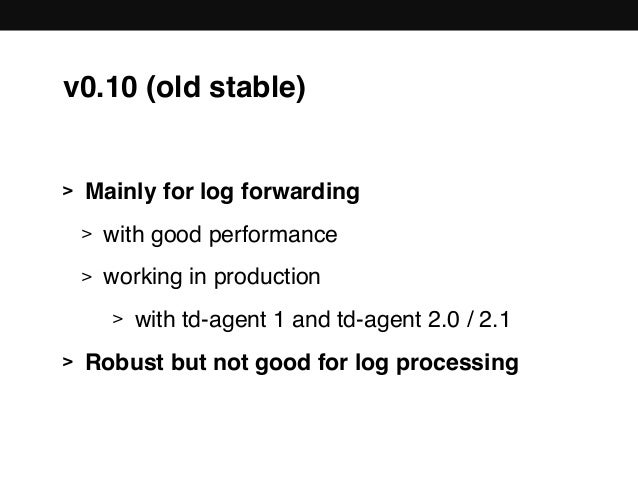 v0.10 (old stable)

> Mainly for log forwarding

> with good performance

> working in production

> with td-agent 1 and td-agent 2.0 / 2.1

> Robust but not good for log processing